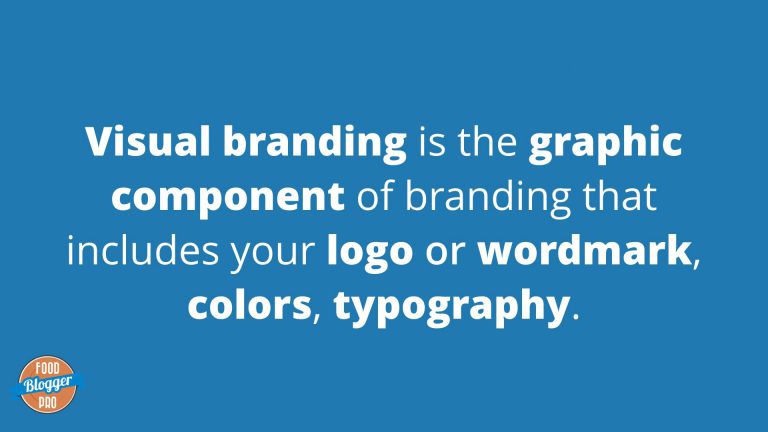 Visual branding is the graphic component of branding that includes your logo or wordmark, colors, typography.

FOOD
Blogger
PRO